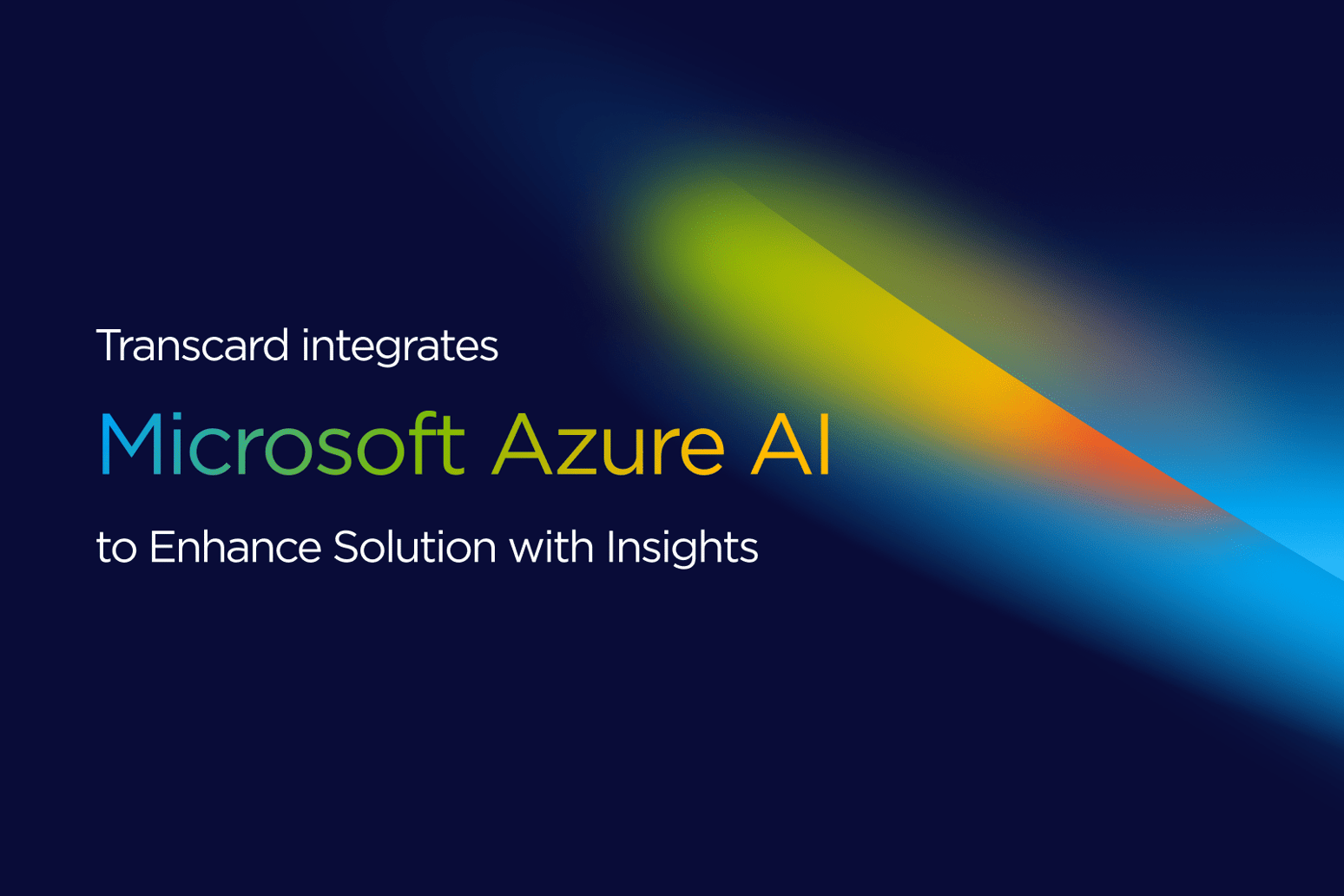 Transcard integrates

Microsoft Azure AI

to Enhance Solution with Insights